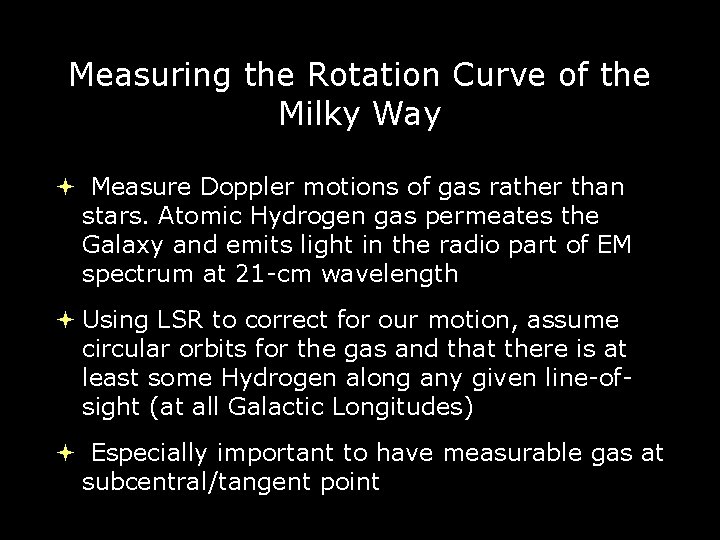 Measuring the Rotation Curve of the Milky Way

Measure Doppler motions of gas rather than stars. Atomic Hydrogen gas permeates the Galaxy and emits light in the radio part of EM spectrum at 21-cm wavelength

Using LSR to correct for our motion, assume circular orbits for the gas and that there is at least some Hydrogen along any given line-of-sight (at all Galactic Longitudes)

Especially important to have measurable gas at subcentral/tangent point